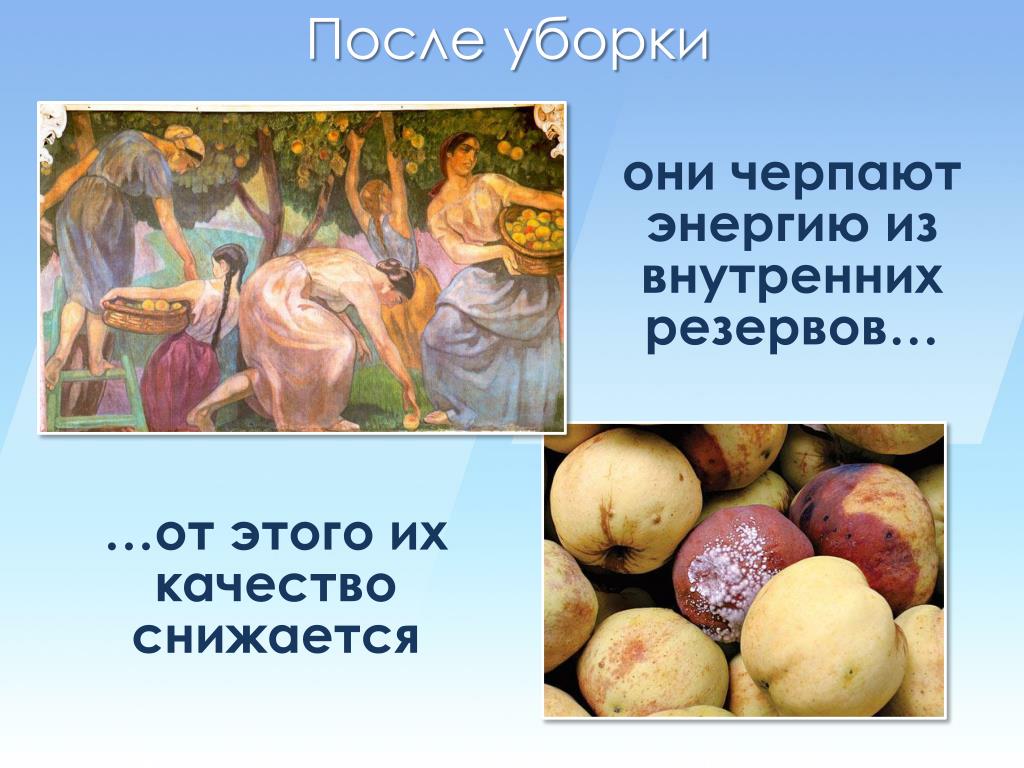 После уборки

они черпают энергию из внутренних резервов…

…от этого их качество снижается